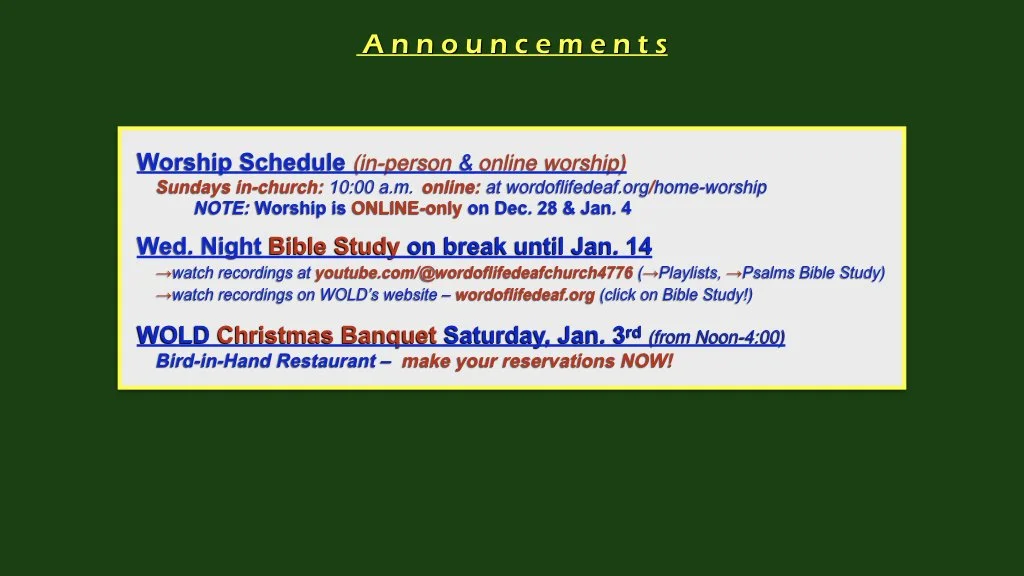 Announcements

Worship Schedule (in-person & online worship)
Sundays in-church: 10:00 a.m. online: at wordoflifedeaf.org/home-worship
NOTE: Worship is ONLINE-only on Dec. 28 & Jan. 4

Wed. Night Bible Study on break until Jan. 14
→watch recordings at youtube.com/@wordoflifedeafchurch4776 (→Playlists, →Psalms Bible Study)
→watch recordings on WOLD's website – wordoflifedeaf.org (click on Bible Study!)

WOLD Christmas Banquet Saturday, Jan. 3rd (from Noon-4:00)
Bird-in-Hand Restaurant – make your reservations NOW!